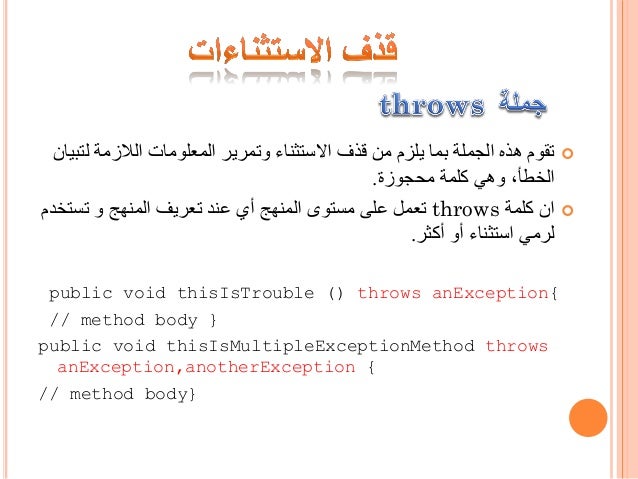 قذف الاستثناءات

جملة throws

تقوم هذه الجملة بما يلزم من قذف الاستثناء وتمرير المعلومات اللازمة لتبيان الخطأ، وهي كلمة محجوزة.

ان كلمة throws تعمل على مستوى المنهج أي عند تعريف المنهج و تستخدم لرمي استثناء أو أكثر.

public void thisIsTrouble () throws anException{
// method body }
public void thisIsMultipleExceptionMethod throws anException,anotherException {
// method body}